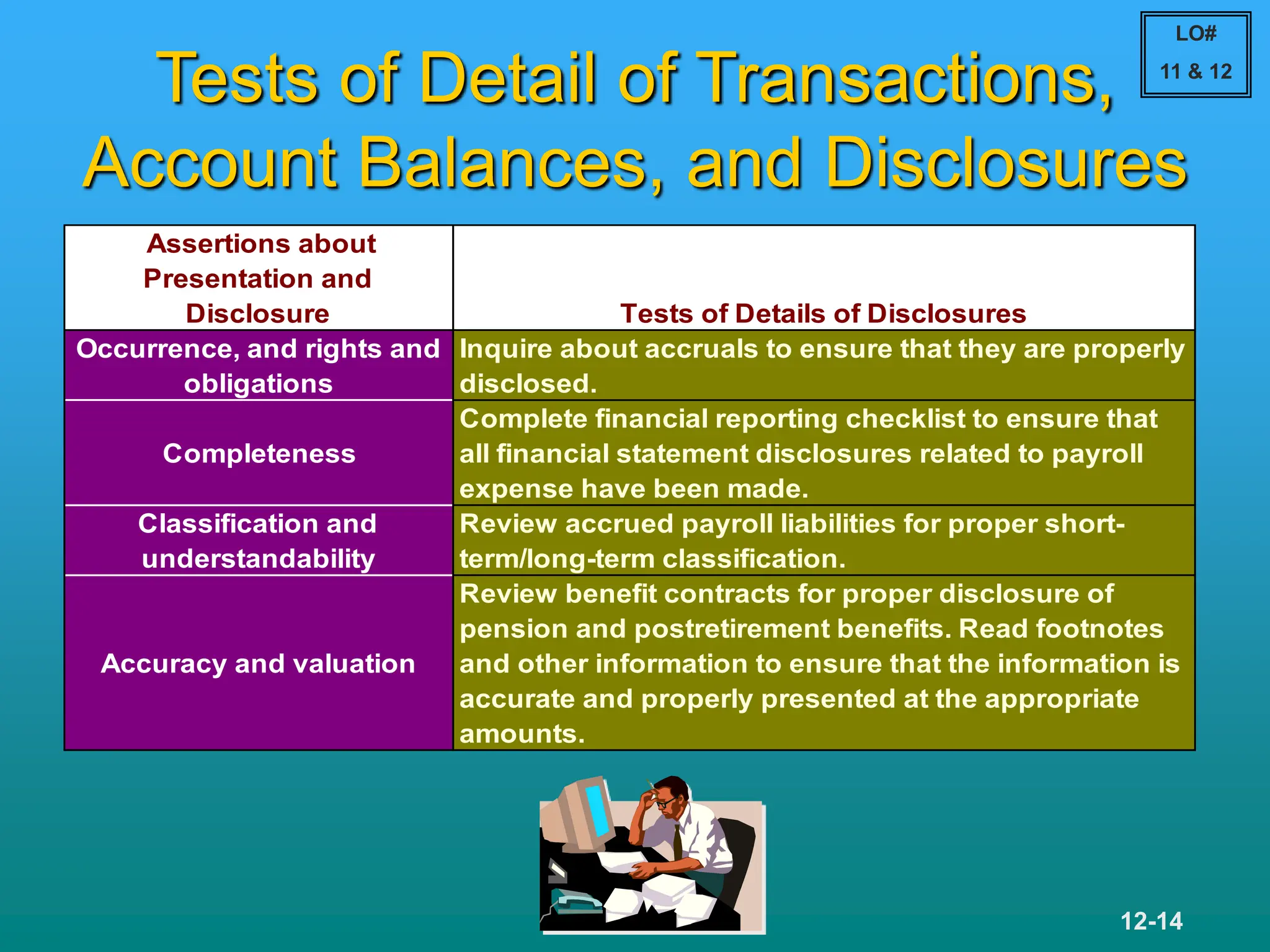 LO#
11 & 12

Tests of Detail of Transactions, Account Balances, and Disclosures

| Assertions about Presentation and Disclosure | Tests of Details of Disclosures |
|---|---|
| Occurrence, and rights and obligations | Inquire about accruals to ensure that they are properly disclosed. |
| Completeness | Complete financial reporting checklist to ensure that all financial statement disclosures related to payroll expense have been made. |
| Classification and understandability | Review accrued payroll liabilities for proper short-term/long-term classification. |
| Accuracy and valuation | Review benefit contracts for proper disclosure of pension and postretirement benefits. Read footnotes and other information to ensure that the information is accurate and properly presented at the appropriate amounts. |

12-14